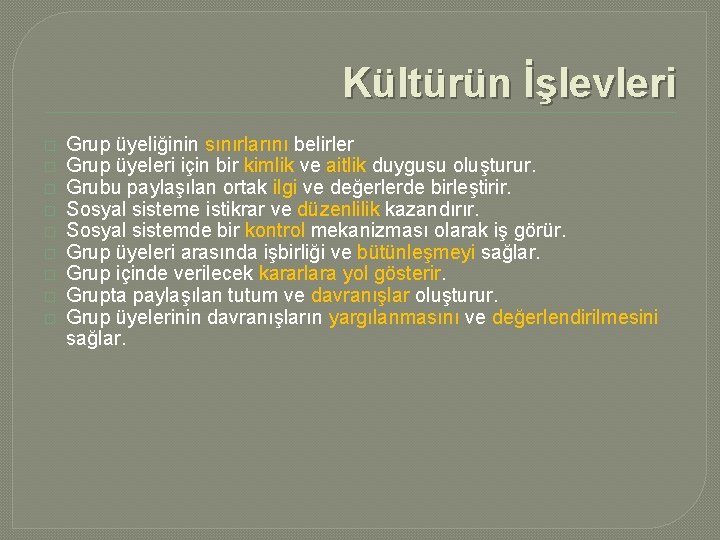 Kültürün İşlevleri

Grup üyeliğinin sınırlarını belirler
Grup üyeleri için bir kimlik ve aitlik duygusu oluşturur.
Grubu paylaşılan ortak ilgi ve değerlerde birleştirir.
Sosyal sisteme istikrar ve düzenlilik kazandırır.
Sosyal sistemde bir kontrol mekanizması olarak iş görür.
Grup üyeleri arasında işbirliği ve bütünleşmeyi sağlar.
Grup içinde verilecek kararlara yol gösterir.
Grupta paylaşılan tutum ve davranışlar oluşturur.
Grup üyelerinin davranışların yargılanmasını ve değerlendirilmesini sağlar.